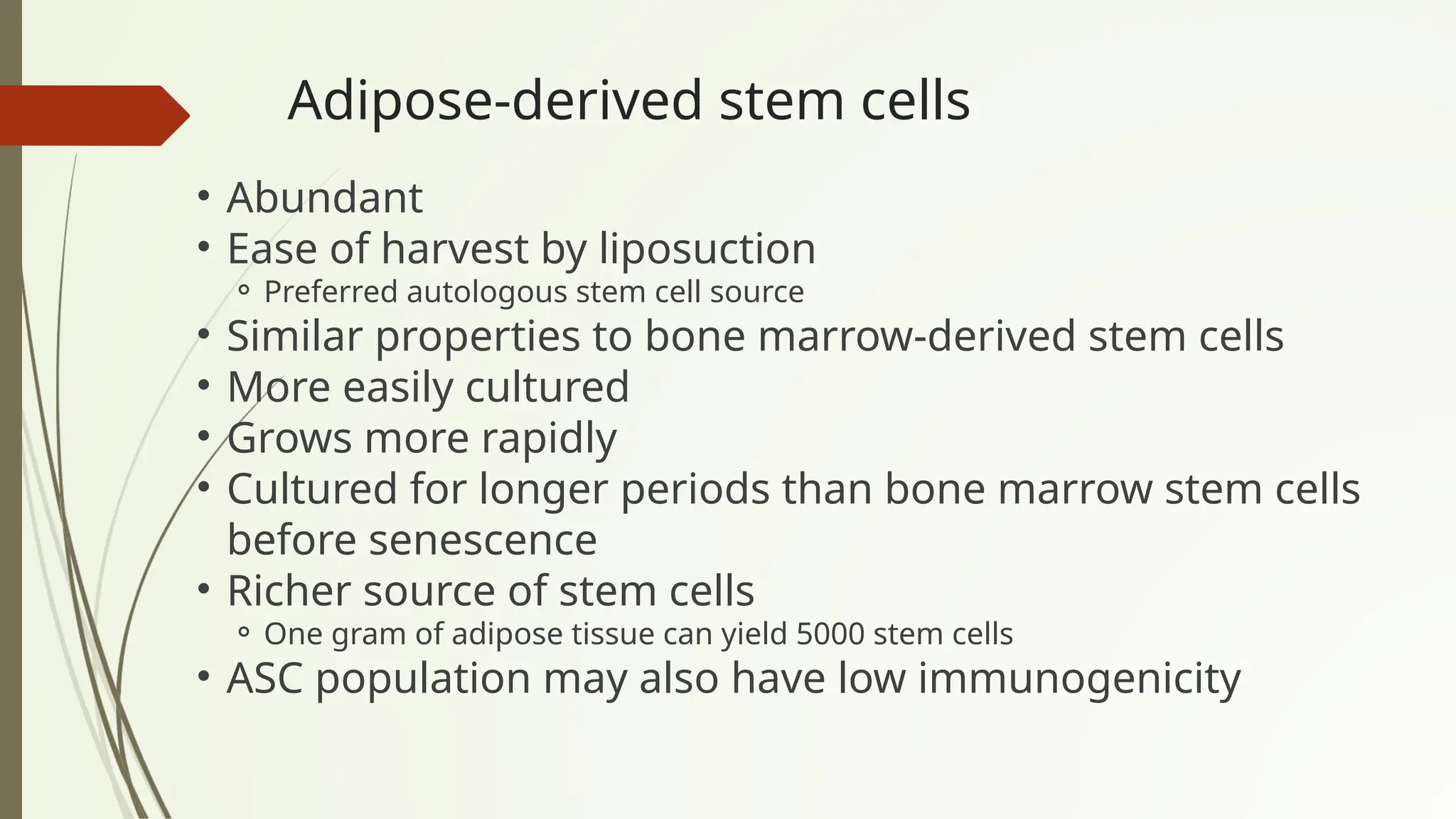 Adipose-derived stem cells

• Abundant
• Ease of harvest by liposuction
  ◦ Preferred autologous stem cell source
• Similar properties to bone marrow-derived stem cells
• More easily cultured
• Grows more rapidly
• Cultured for longer periods than bone marrow stem cells before senescence
• Richer source of stem cells
  ◦ One gram of adipose tissue can yield 5000 stem cells
• ASC population may also have low immunogenicity